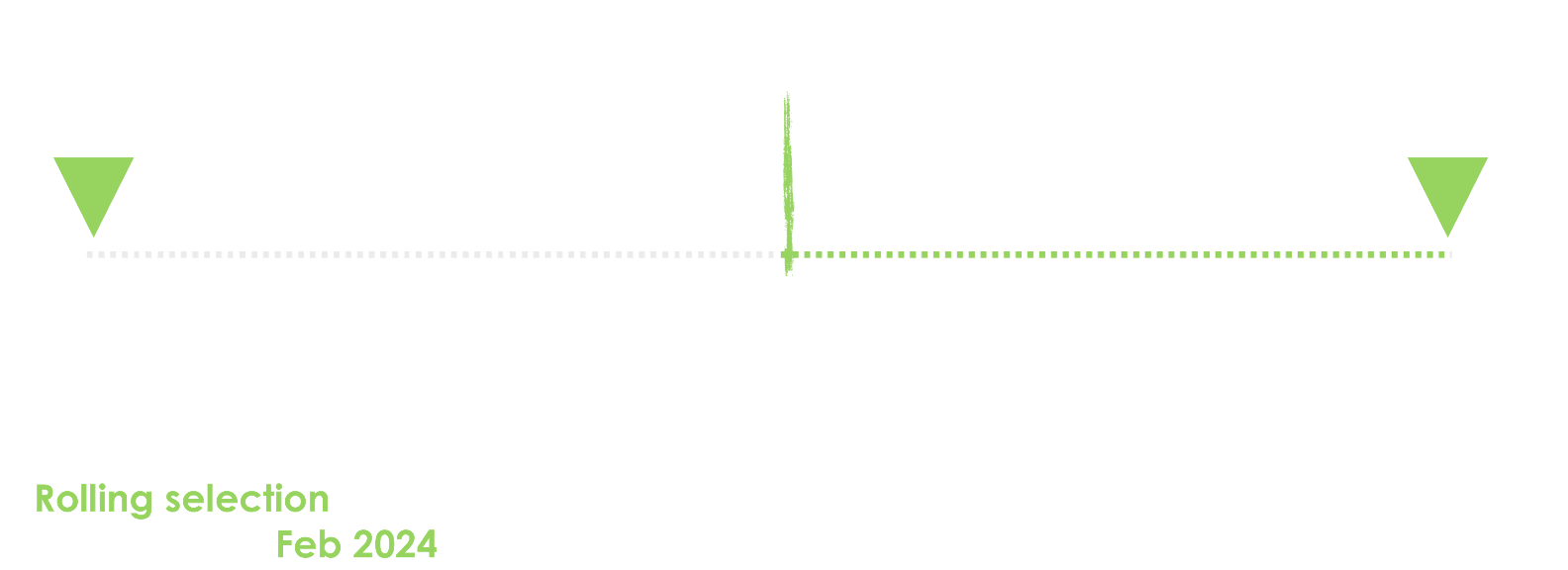 Rolling selection
Feb 2024